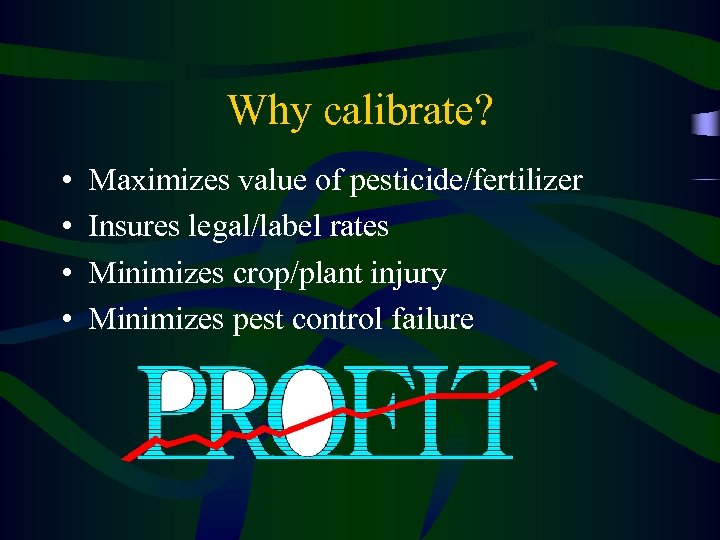 Why calibrate?

• Maximizes value of pesticide/fertilizer
• Insures legal/label rates
• Minimizes crop/plant injury
• Minimizes pest control failure

PROFIT